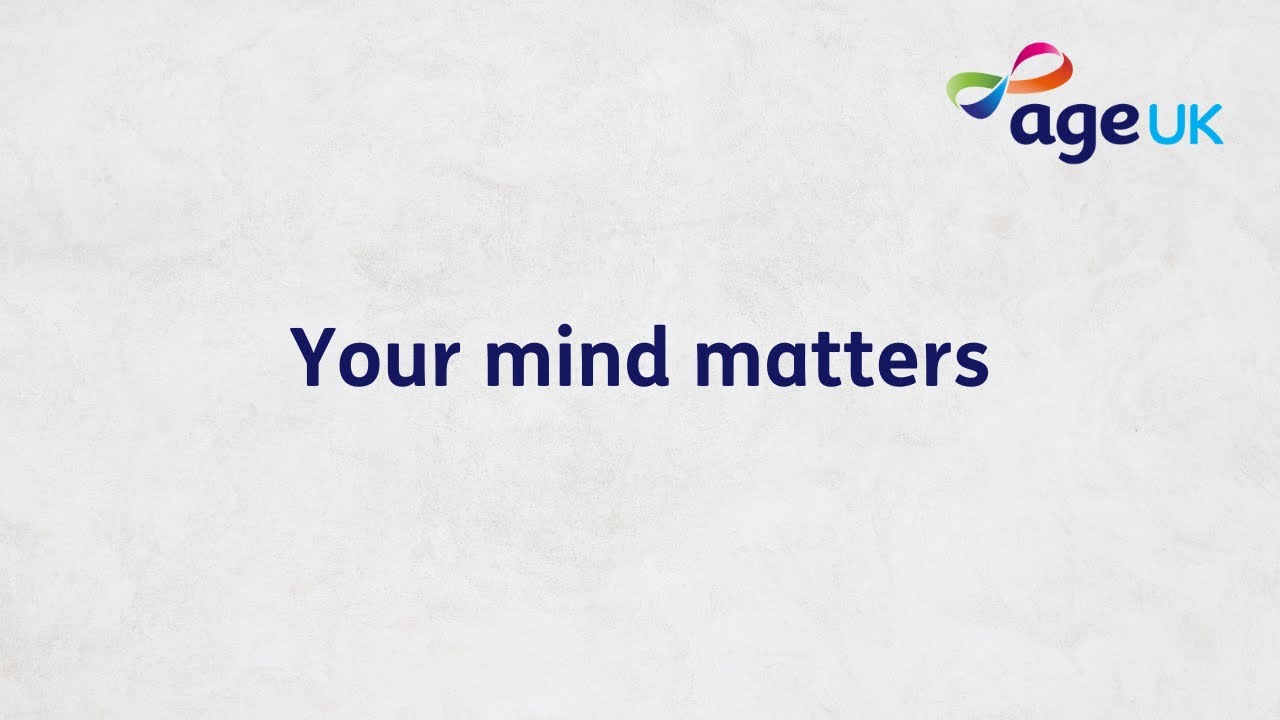 age UK

Your mind matters